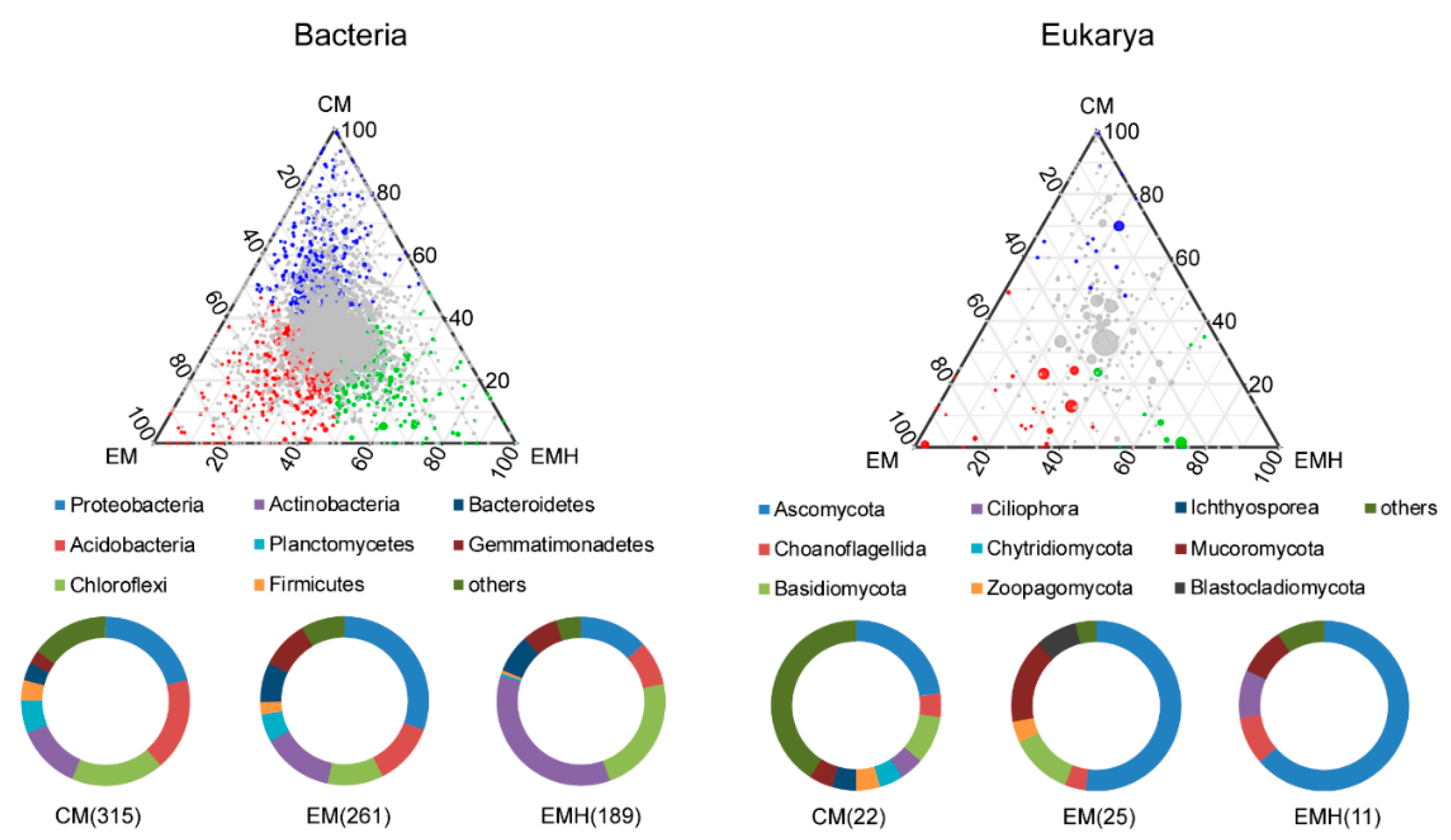 Bacteria

CM
100
80
60
40
20
20
40
60
80
100
EM
20
40
60
80
100
EMH

Proteobacteria
Actinobacteria
Bacteroidetes
Acidobacteria
Planctomycetes
Gemmatimonadetes
Chloroflexi
Firmicutes
others

CM(315)
EM(261)
EMH(189)

Eukarya

CM
100
80
60
40
20
20
40
60
80
100
EM
20
40
60
80
100
EMH

Ascomycota
Ciliophora
Ichthyosporea
others
Choanoflagellida
Chytridiomycota
Mucoromycota
Basidiomycota
Zoopagomycota
Blastocladiomycota

CM(22)
EM(25)
EMH(11)